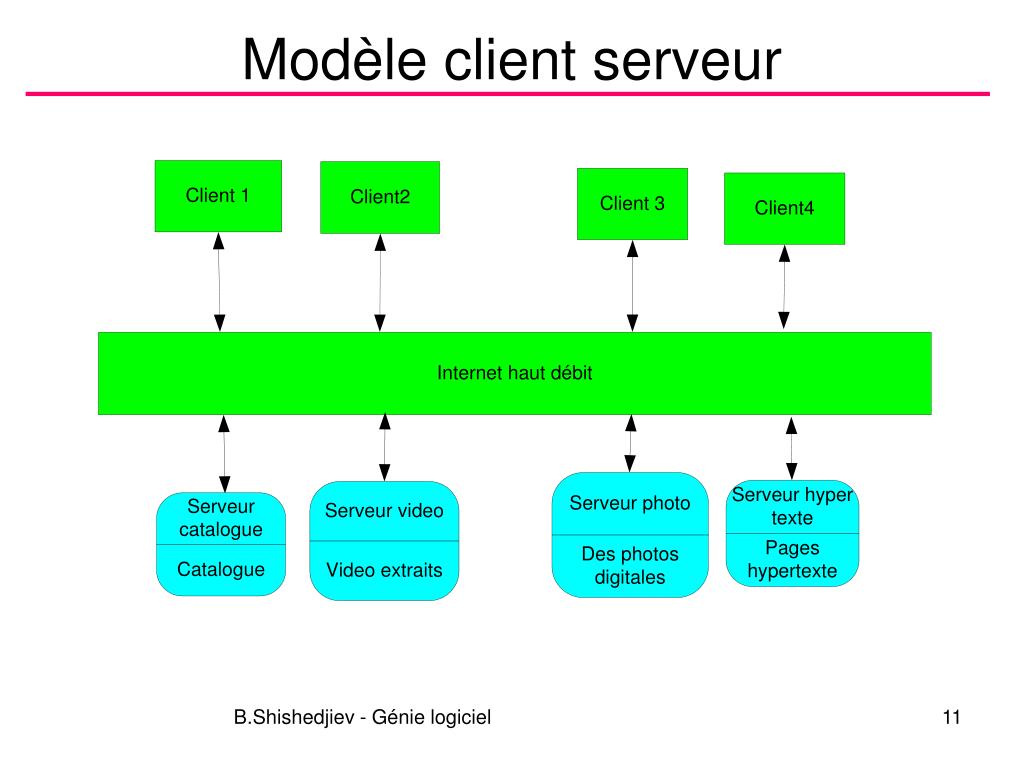 Modèle client serveur

Client 1

Client2

Client 3

Client4

Internet haut débit

Serveur catalogue

Catalogue

Serveur video

Video extraits

Serveur photo

Des photos digitales

Serveur hyper texte

Pages hypertexte

B.Shishedjiev - Génie logiciel

11